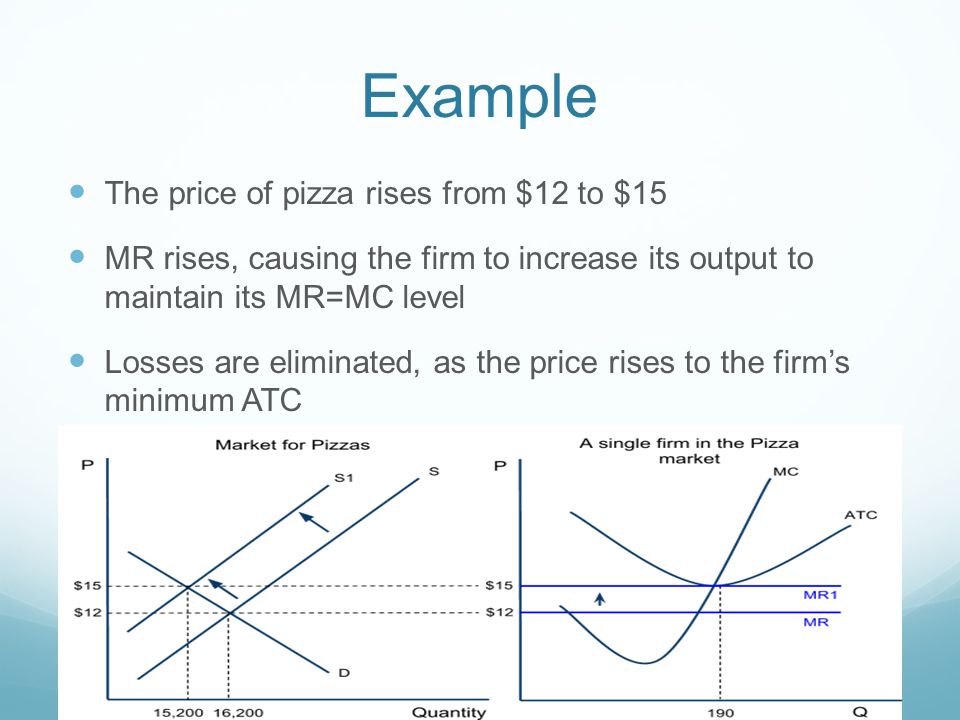 Example

The price of pizza rises from \$12 to \$15

MR rises, causing the firm to increase its output to maintain its MR=MC level

Losses are eliminated, as the price rises to the firm's minimum ATC

Market for Pizzas

P

S1

S

\$15

\$12

D

15,200 16,200

Quantity

A single firm in the Pizza market

P

MC

ATC

\$15

\$12

MR1

MR

190

Q